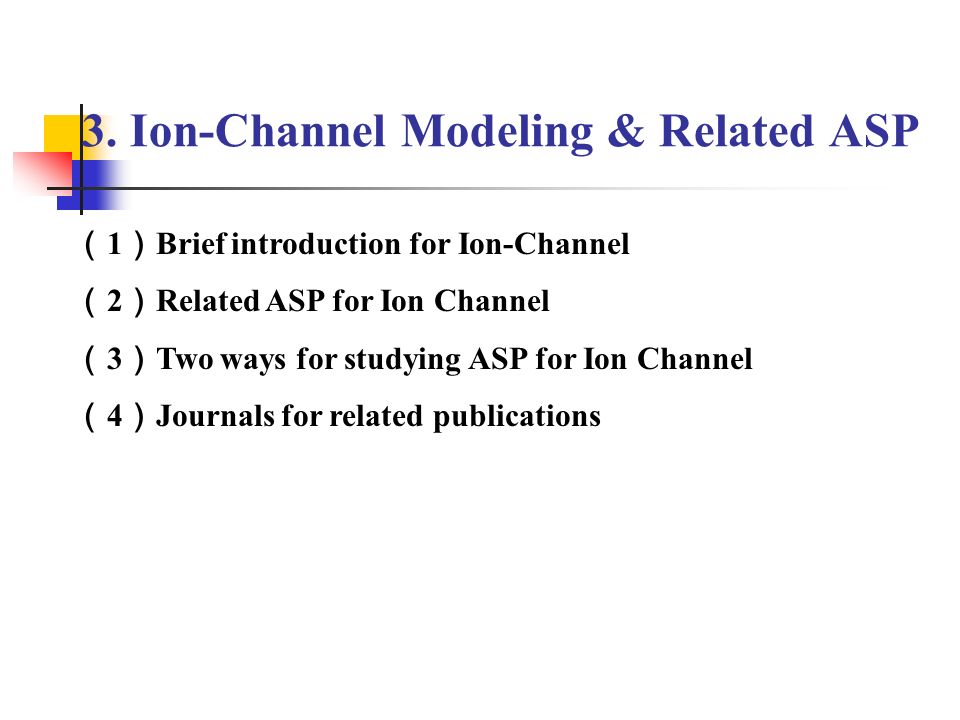 3. Ion-Channel Modeling & Related ASP

（1）Brief introduction for Ion-Channel

（2）Related ASP for Ion Channel

（3）Two ways for studying ASP for Ion Channel

（4）Journals for related publications